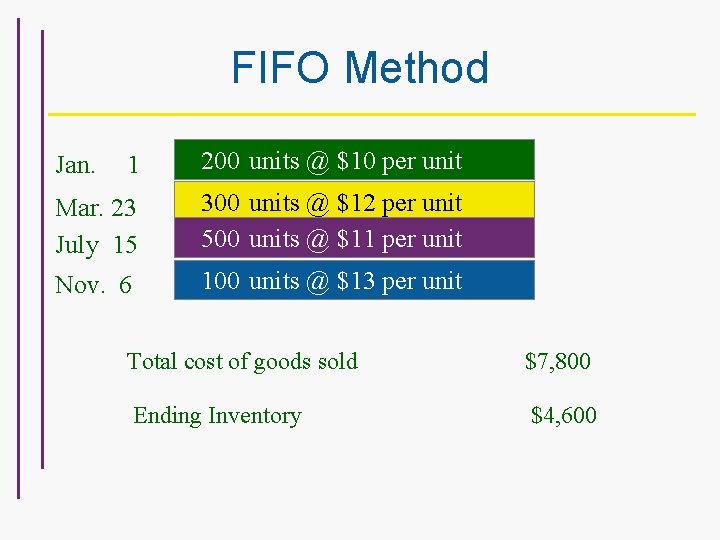 FIFO Method

Jan. 1 200 units @ \$10 per unit

Mar. 23 300 units @ \$12 per unit

July 15 500 units @ \$11 per unit

Nov. 6 100 units @ \$13 per unit

Total cost of goods sold \$7,800

Ending Inventory \$4,600